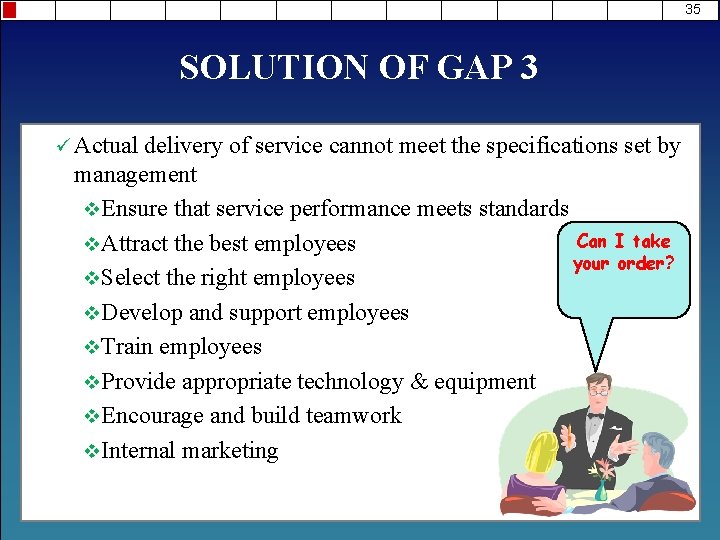 35

SOLUTION OF GAP 3

✓ Actual delivery of service cannot meet the specifications set by management

❖ Ensure that service performance meets standards

❖ Attract the best employees

❖ Select the right employees

❖ Develop and support employees

❖ Train employees

❖ Provide appropriate technology & equipment

❖ Encourage and build teamwork

❖ Internal marketing

Can I take your order?